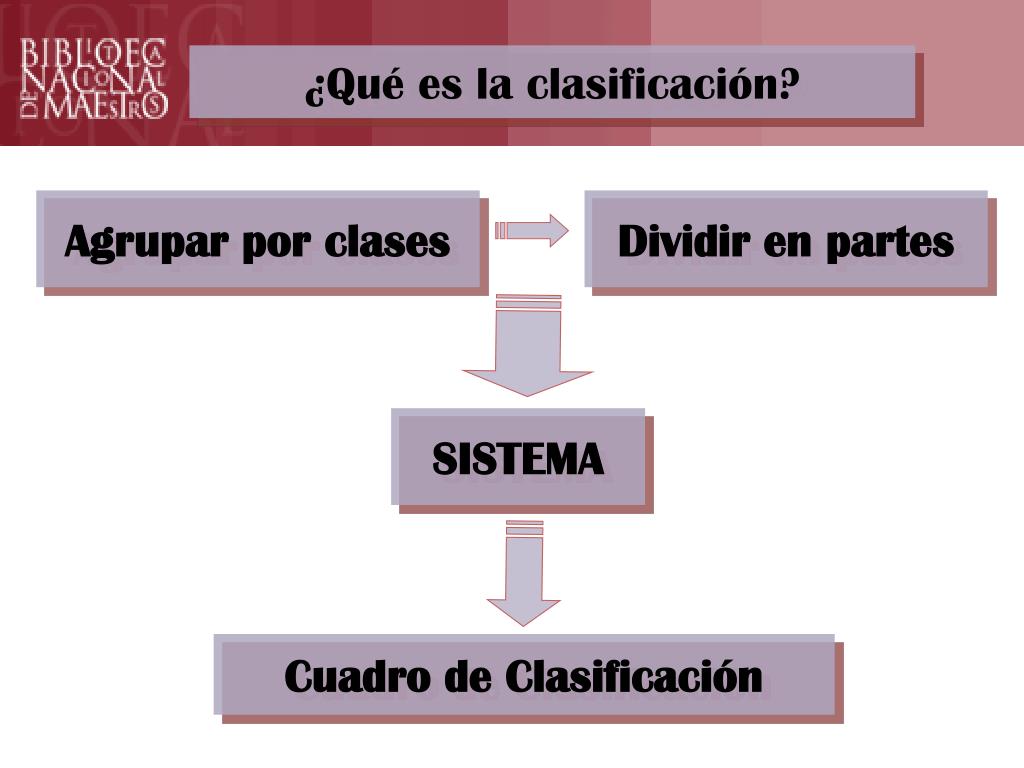 BIBLIOTECA NACIONAL DE MAESTROS

¿Qué es la clasificación?

Agrupar por clases

Dividir en partes

SISTEMA

Cuadro de Clasificación